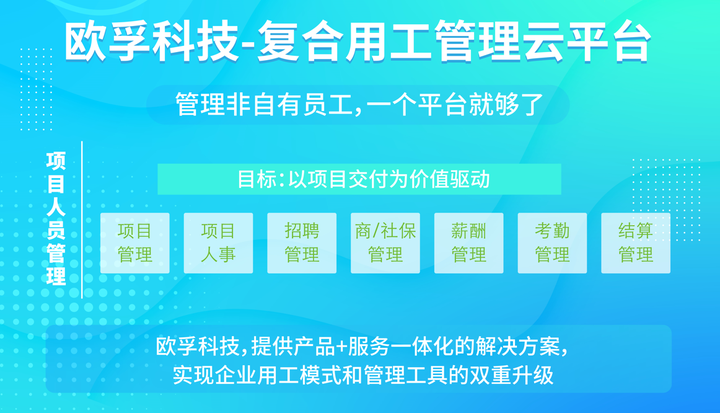 欧孚科技-复合用工管理云平台

管理非自有员工,一个平台就够了

项目人员管理

目标:以项目交付为价值驱动

项目管理

项目人事

招聘管理

商/社保管理

薪酬管理

考勤管理

结算管理

欧孚科技,提供产品+服务一体化的解决方案,
实现企业用工模式和管理工具的双重升级